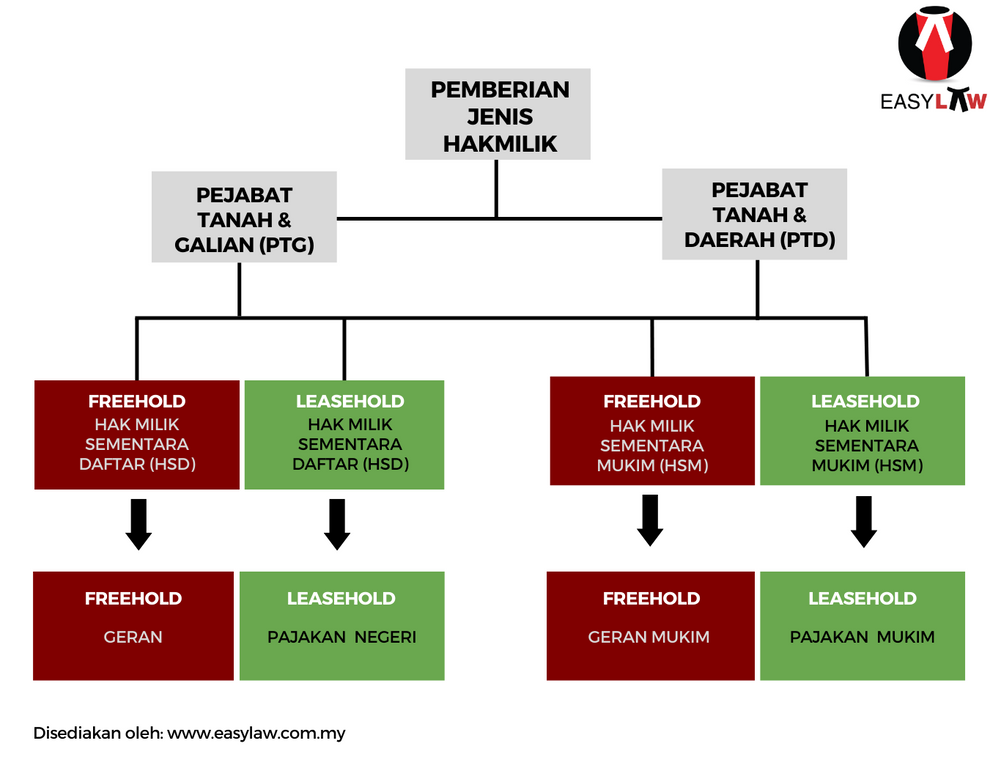 EASYLAW

PEMBERIAN JENIS HAKMILIK

PEJABAT TANAH & GALIAN (PTG)

PEJABAT TANAH & DAERAH (PTD)

FREEHOLD
HAK MILIK SEMENTARA DAFTAR (HSD)

LEASEHOLD
HAK MILIK SEMENTARA DAFTAR (HSD)

FREEHOLD
HAK MILIK SEMENTARA MUKIM (HSM)

LEASEHOLD
HAK MILIK SEMENTARA MUKIM (HSM)

FREEHOLD
GERAN

LEASEHOLD
PAJAKAN NEGERI

FREEHOLD
GERAN MUKIM

LEASEHOLD
PAJAKAN MUKIM

Disediakan oleh: www.easylaw.com.my